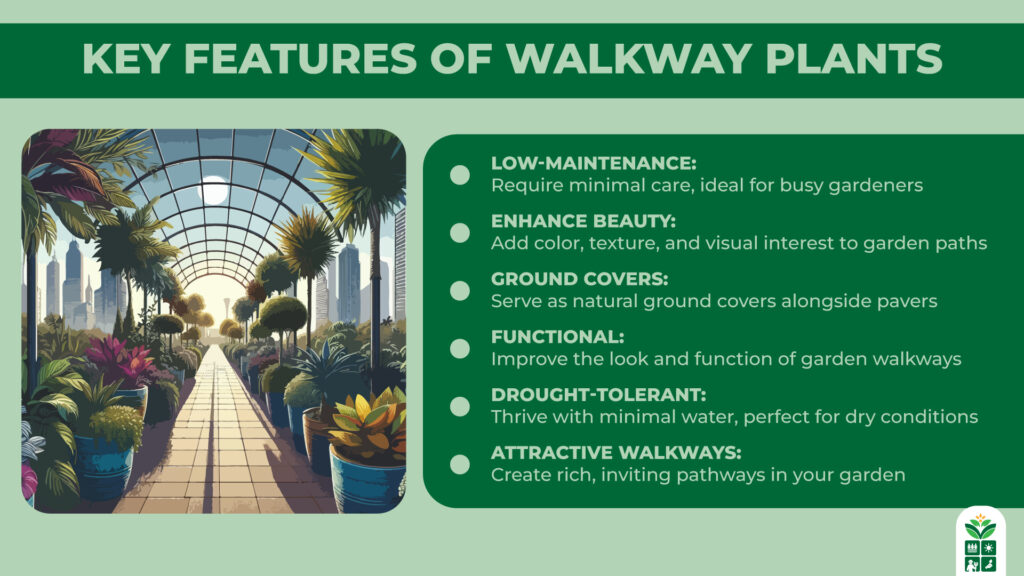 KEY FEATURES OF WALKWAY PLANTS

LOW-MAINTENANCE:
Require minimal care, ideal for busy gardeners

ENHANCE BEAUTY:
Add color, texture, and visual interest to garden paths

GROUND COVERS:
Serve as natural ground covers alongside pavers

FUNCTIONAL:
Improve the look and function of garden walkways

DROUGHT-TOLERANT:
Thrive with minimal water, perfect for dry conditions

ATTRACTIVE WALKWAYS:
Create rich, inviting pathways in your garden